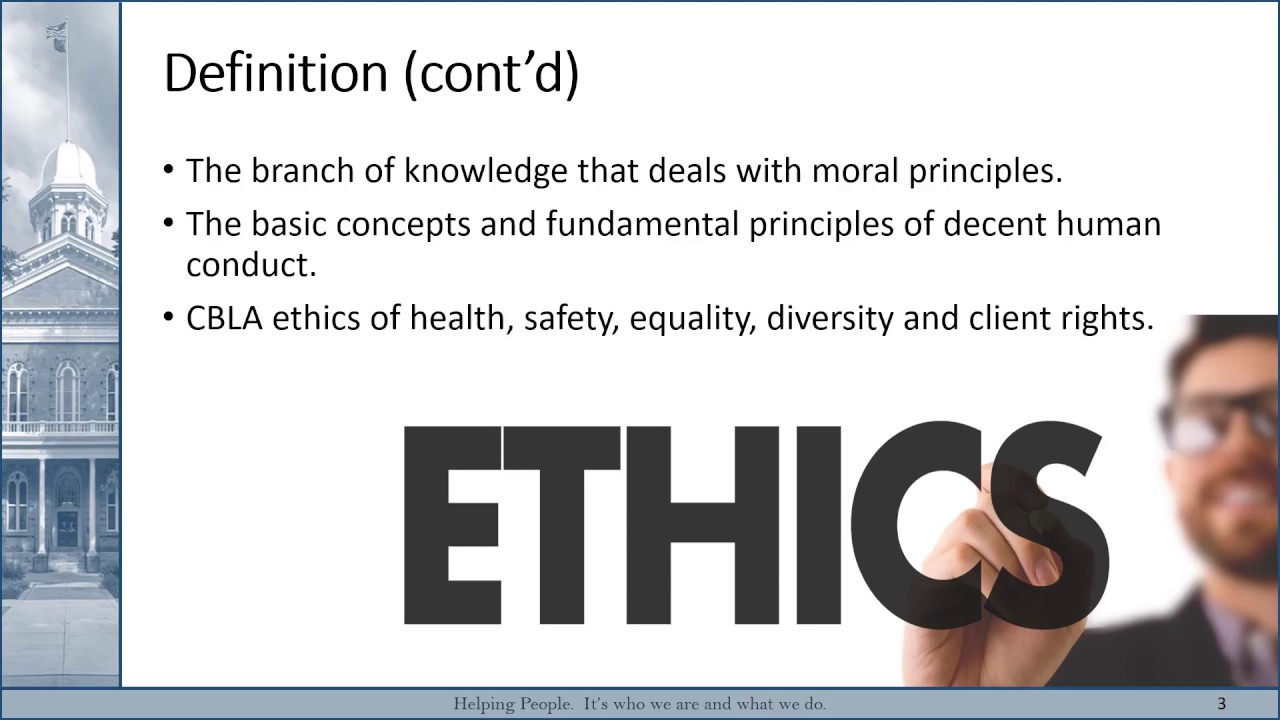 Definition (cont'd)

• The branch of knowledge that deals with moral principles.

• The basic concepts and fundamental principles of decent human conduct.

• CBLA ethics of health, safety, equality, diversity and client rights.

ETHICS

Helping People. It's who we are and what we do.

3